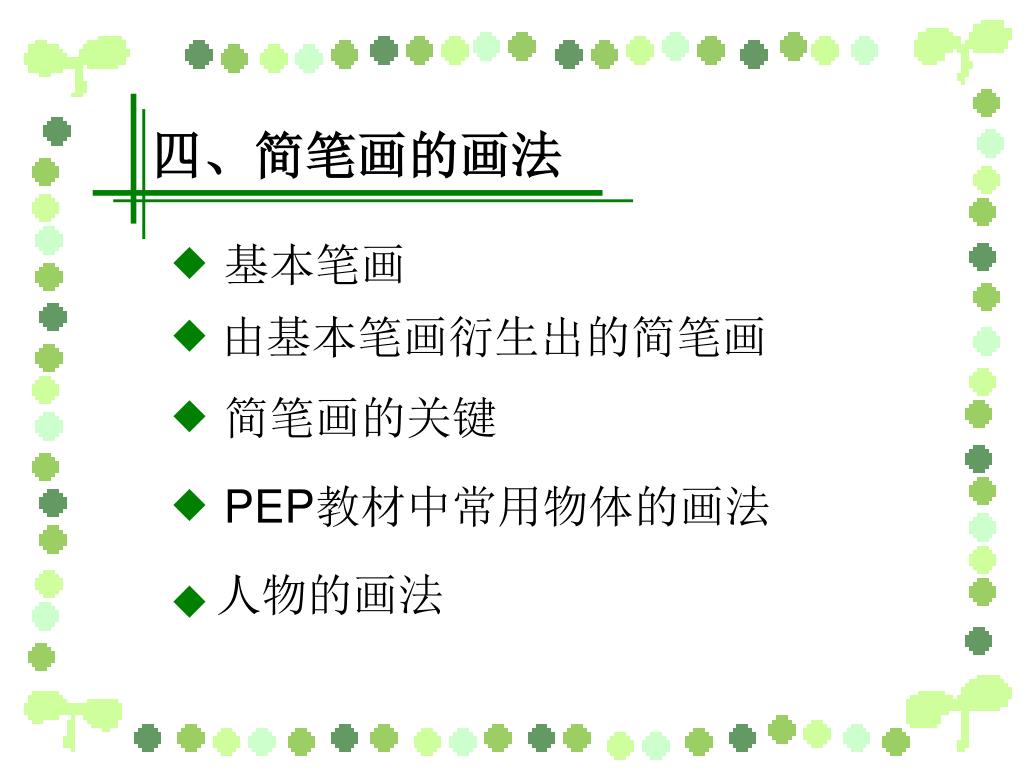 四、简笔画的画法

◆ 基本笔画

◆ 由基本笔画衍生出的简笔画

◆ 简笔画的关键

◆ PEP教材中常用物体的画法

◆ 人物的画法